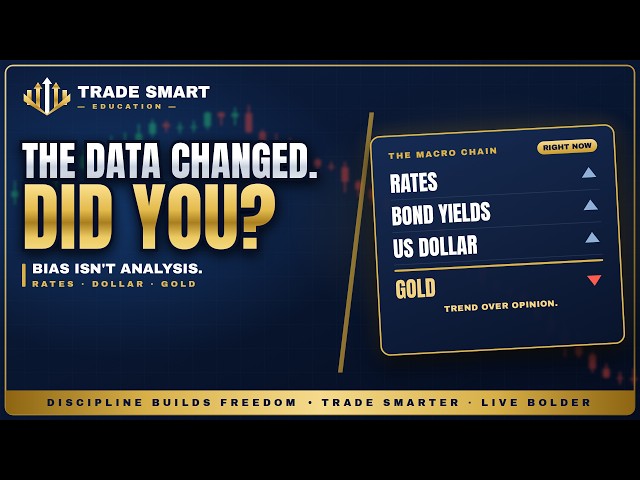 TRADE SMART
— EDUCATION —

THE DATA CHANGED.
DID YOU?

BIAS ISN'T ANALYSIS.
RATES · DOLLAR · GOLD

THE MACRO CHAIN
RIGHT NOW

RATES
BOND YIELDS
US DOLLAR
GOLD
TREND OVER OPINION.

DISCIPLINE BUILDS FREEDOM · TRADE SMARTER · LIVE BOLDER